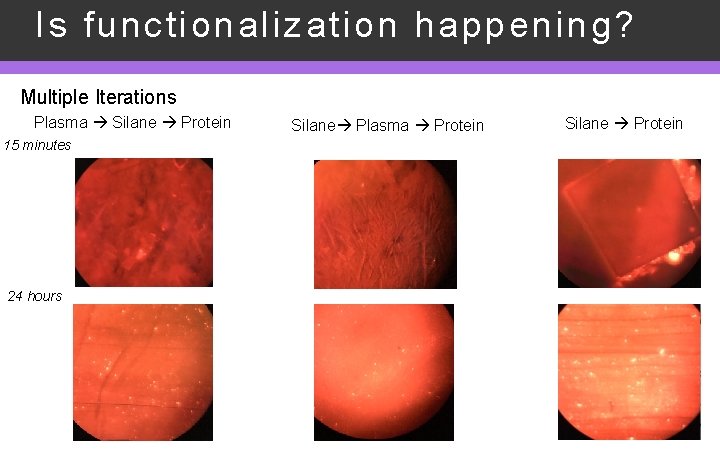 Is functionalization happening?

Multiple Iterations

Plasma → Silane → Protein

Silane→ Plasma → Protein

Silane → Protein

15 minutes

24 hours